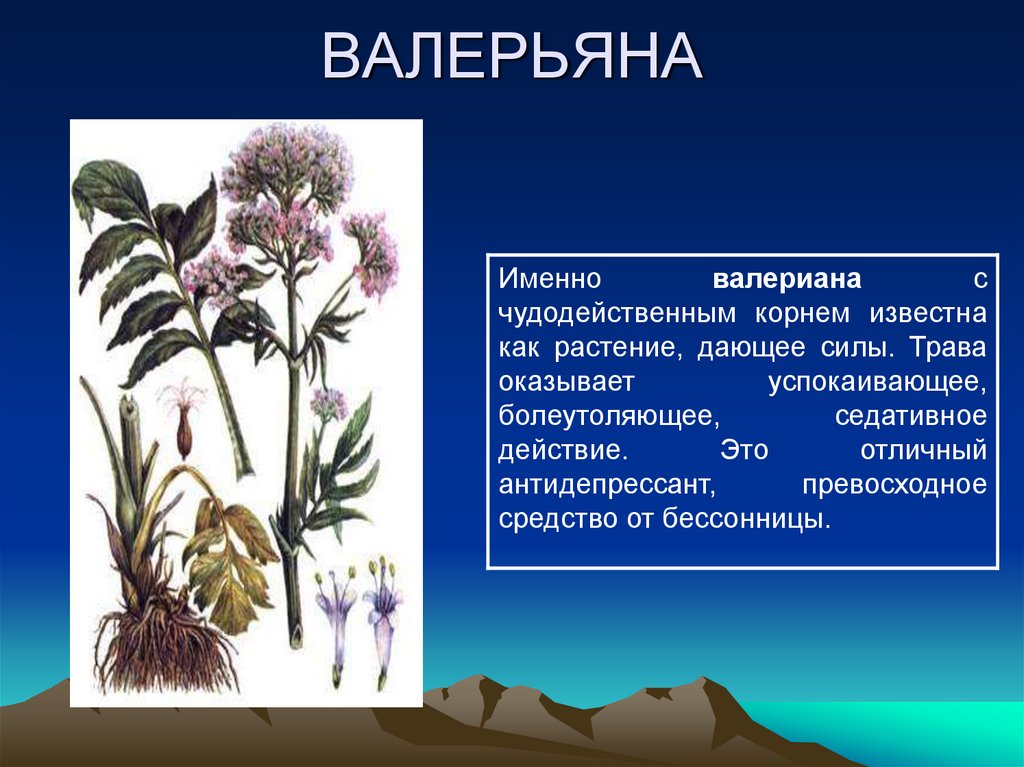 ВАЛЕРЬЯНА

Именно валериана с чудодейственным корнем известна как растение, дающее силы. Трава оказывает успокаивающее, болеутоляющее, седативное действие. Это отличный антидепрессант, превосходное средство от бессонницы.